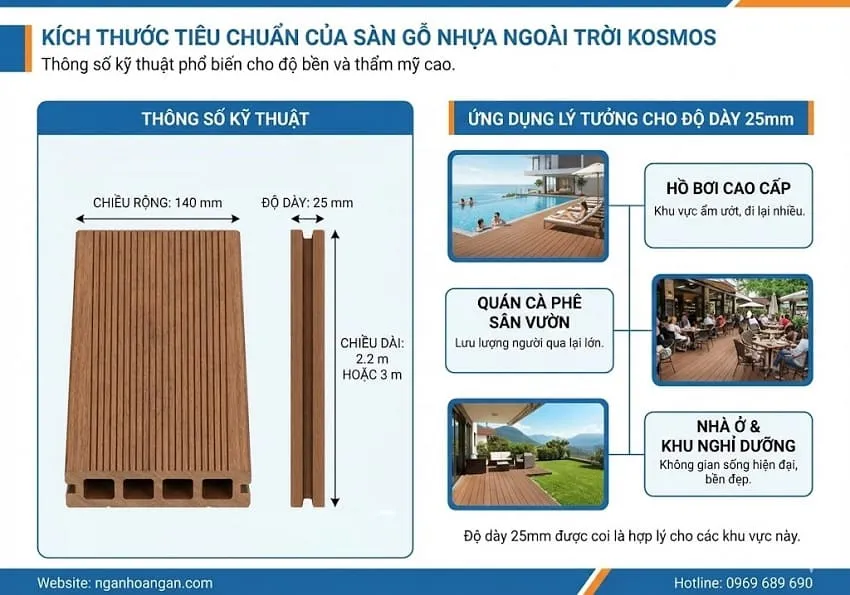 KÍCH THƯỚC TIÊU CHUẨN CỦA SÀN GỖ NHỰA NGOÀI TRỜI KOSMOS

Thông số kỹ thuật phổ biến cho độ bền và thẩm mỹ cao.

THÔNG SỐ KỸ THUẬT

CHIỀU RỘNG: 140 mm

ĐỘ DÀY: 25 mm

CHIỀU DÀI: 2.2 m HOẶC 3 m

ỨNG DỤNG LÝ TƯỞNG CHO ĐỘ DÀY 25mm

HỒ BƠI CAO CẤP
Khu vực ẩm ướt, đi lại nhiều.

QUÁN CÀ PHÊ SÂN VƯỜN
Lưu lượng người qua lại lớn.

NHÀ Ở & KHU NGHỈ DƯỠNG
Không gian sống hiện đại, bền đẹp.

Độ dày 25mm được coi là hợp lý cho các khu vực này.

Website: nganhoangan.com

Hotline: 0969 689 690